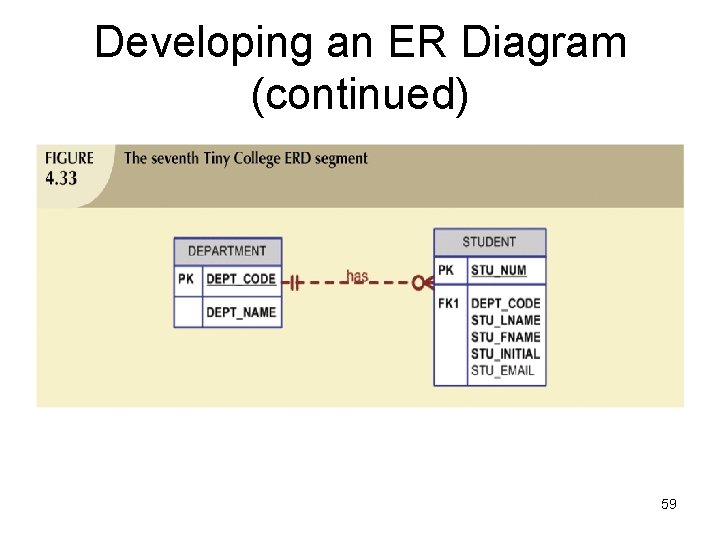 Developing an ER Diagram (continued)

FIGURE 4.33

The seventh Tiny College ERD segment

DEPARTMENT

PK DEPT_CODE

DEPT_NAME

has

STUDENT

PK STU_NUM

FK1 DEPT_CODE
STU_LNAME
STU_FNAME
STU_INITIAL
STU_EMAIL

59